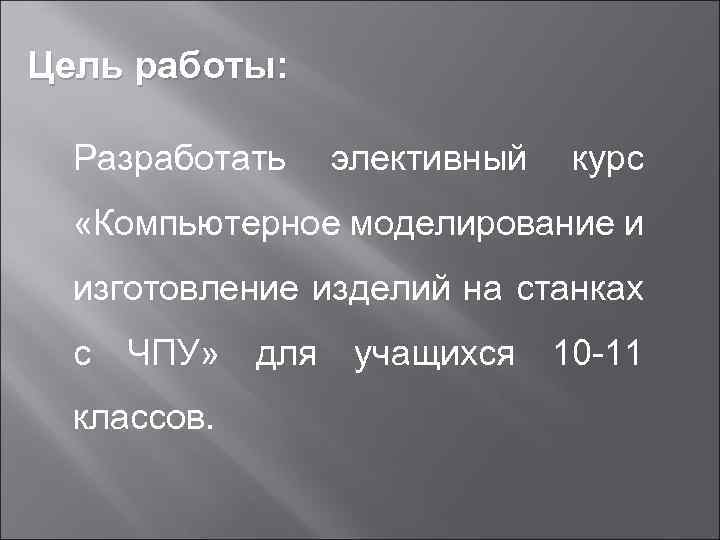 Цель работы:

Разработать элективный курс «Компьютерное моделирование и изготовление изделий на станках с ЧПУ» для учащихся 10-11 классов.